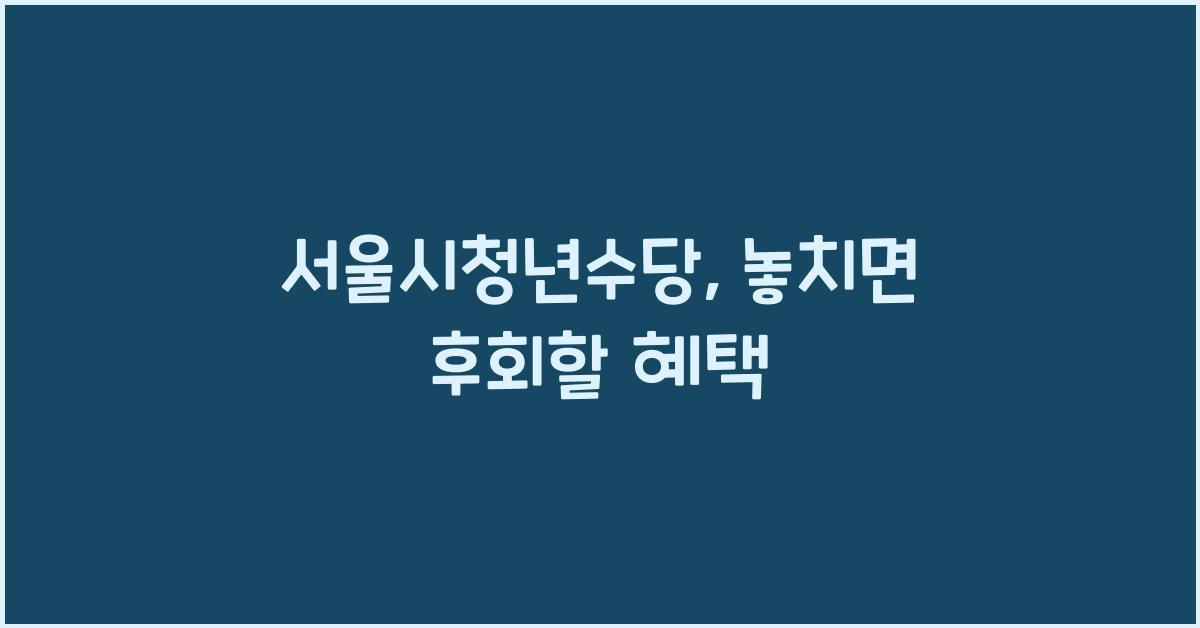 서울시청년수당, 놓치면 후회할 혜택